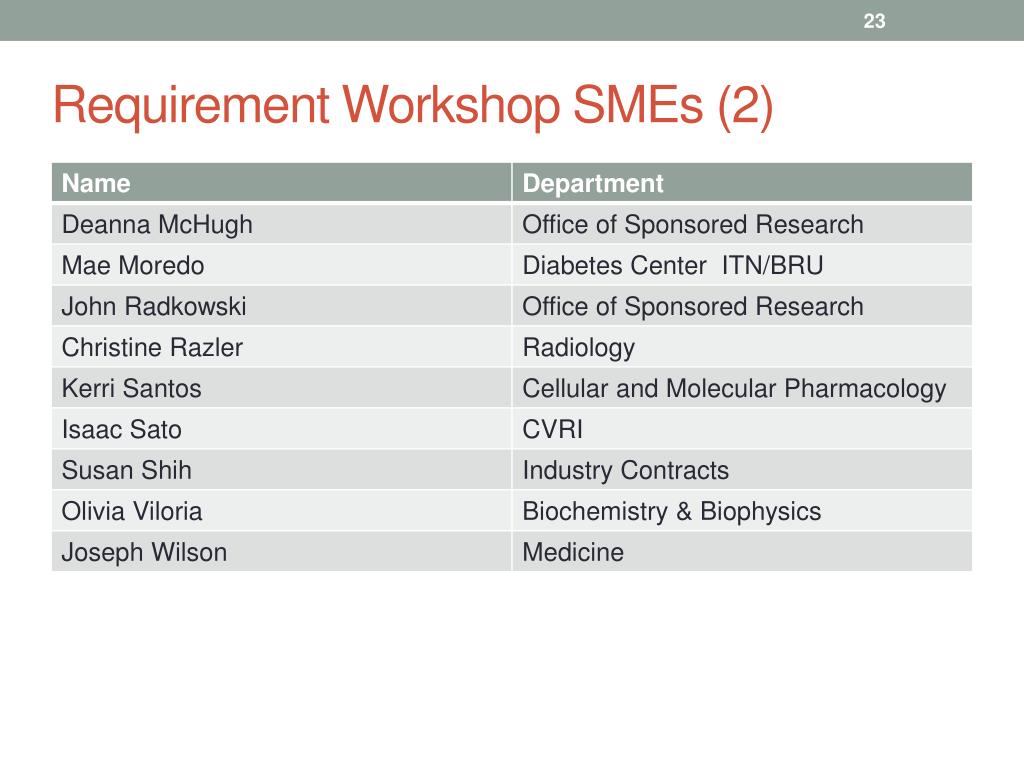 23

Requirement Workshop SMEs (2)

| Name | Department |
|---|---|
| Deanna McHugh | Office of Sponsored Research |
| Mae Moredo | Diabetes Center  ITN/BRU |
| John Radkowski | Office of Sponsored Research |
| Christine Razler | Radiology |
| Kerri Santos | Cellular and Molecular Pharmacology |
| Isaac Sato | CVRI |
| Susan Shih | Industry Contracts |
| Olivia Viloria | Biochemistry & Biophysics |
| Joseph Wilson | Medicine |